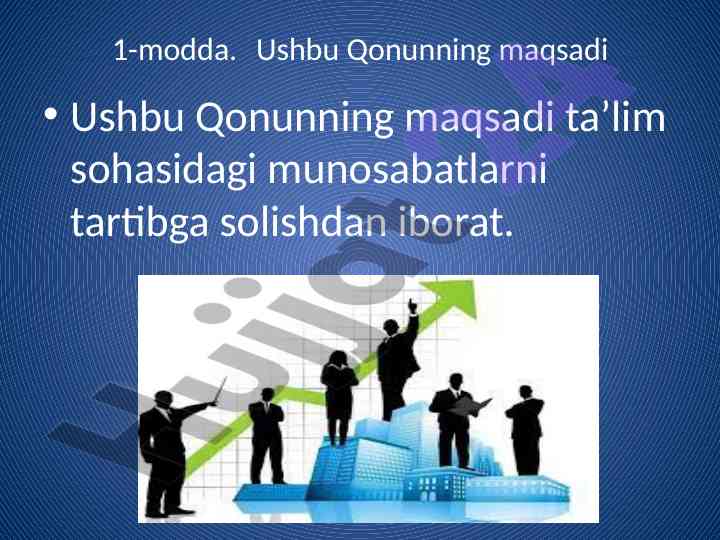 1-modda. Ushbu Qonunning maqsadi

• Ushbu Qonunning maqsadi ta’lim sohasidagi munosabatlarni tartibga solishdan iborat.